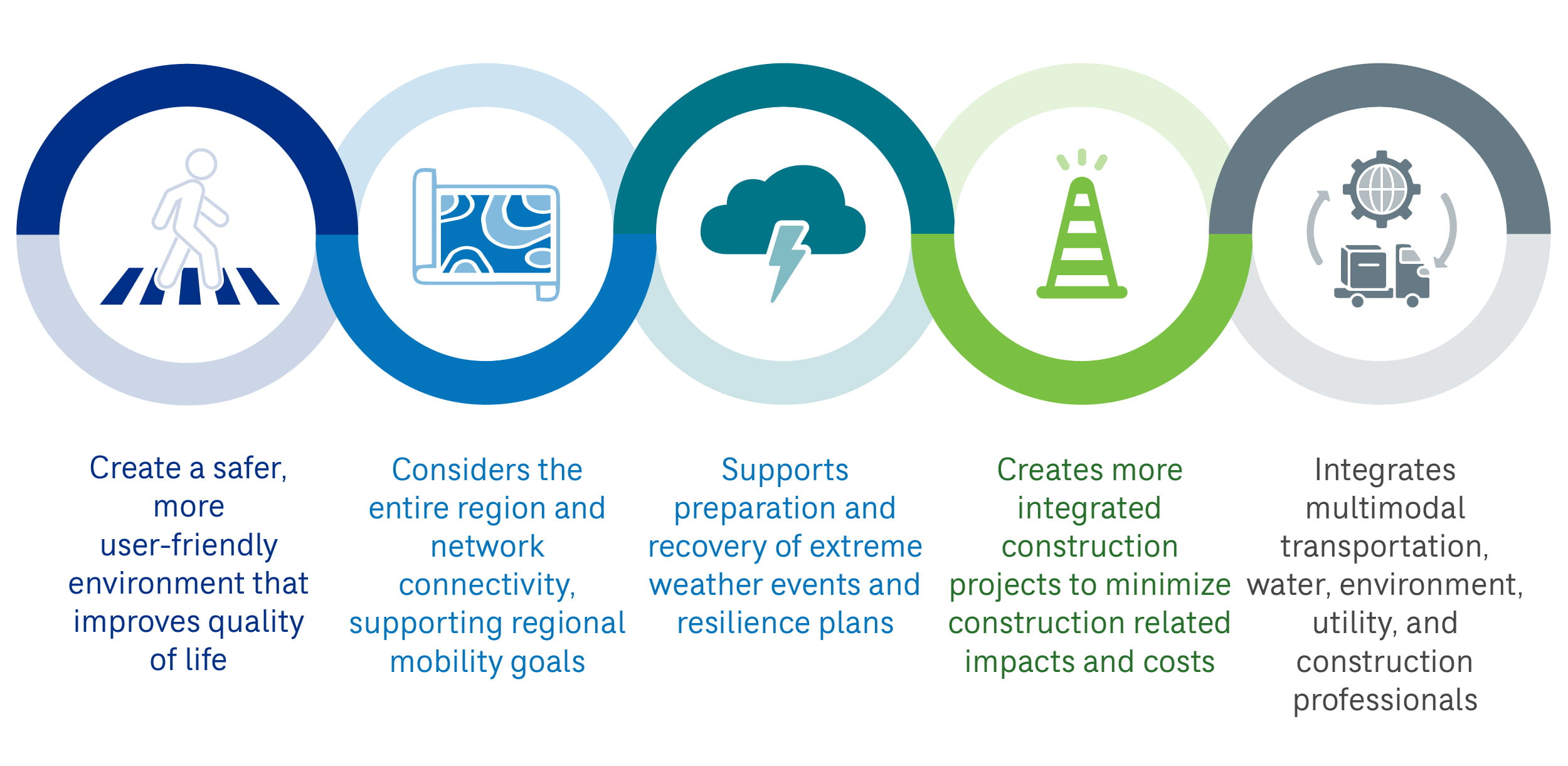 Create a safer, more user-friendly environment that improves quality of life

Considers the entire region and network connectivity, supporting regional mobility goals

Supports preparation and recovery of extreme weather events and resilience plans

Creates more integrated construction projects to minimize construction related impacts and costs

Integrates multimodal transportation, water, environment, utility, and construction professionals